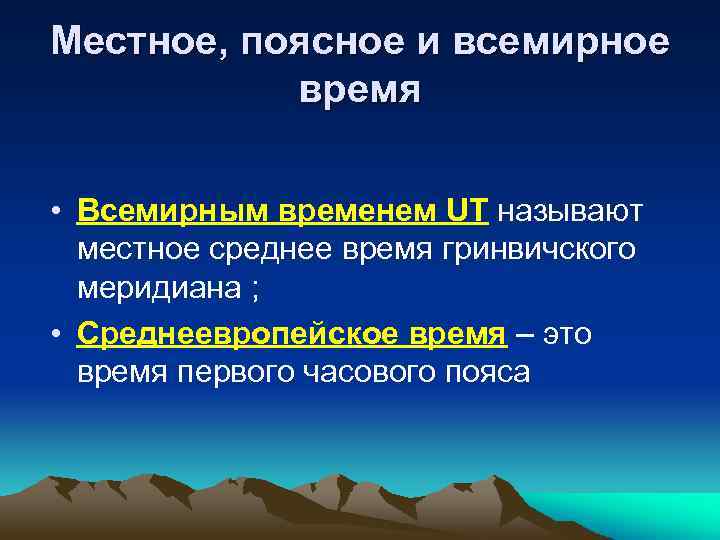 Местное, поясное и всемирное время

• Всемирным временем UT называют местное среднее время гринвичского меридиана ;
• Среднеевропейское время – это время первого часового пояса